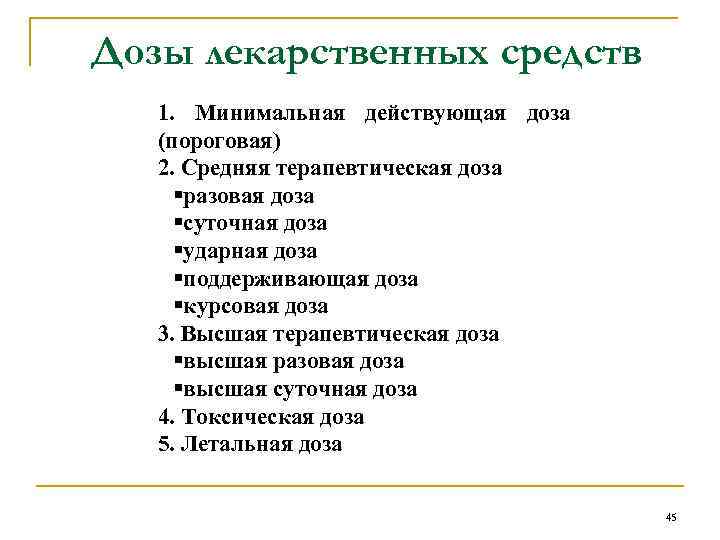 Дозы лекарственных средств

1. Минимальная действующая доза (пороговая)
2. Средняя терапевтическая доза
▪разовая доза
▪суточная доза
▪ударная доза
▪поддерживающая доза
▪курсовая доза
3. Высшая терапевтическая доза
▪высшая разовая доза
▪высшая суточная доза
4. Токсическая доза
5. Летальная доза

45